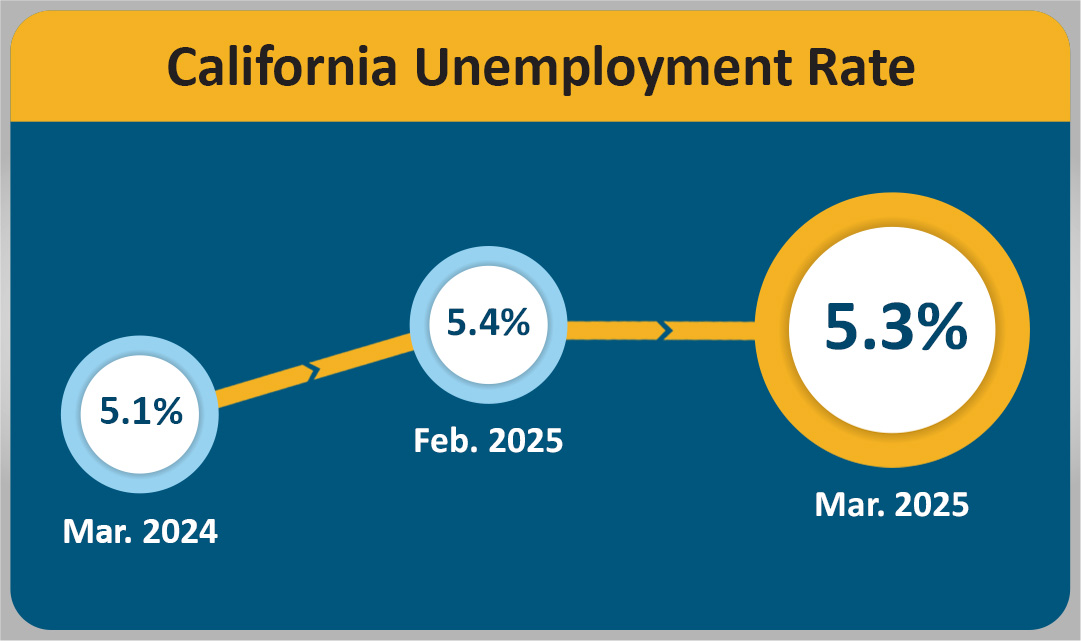 California Unemployment Rate

5.1%

Mar. 2024

5.4%

Feb. 2025

5.3%

Mar. 2025